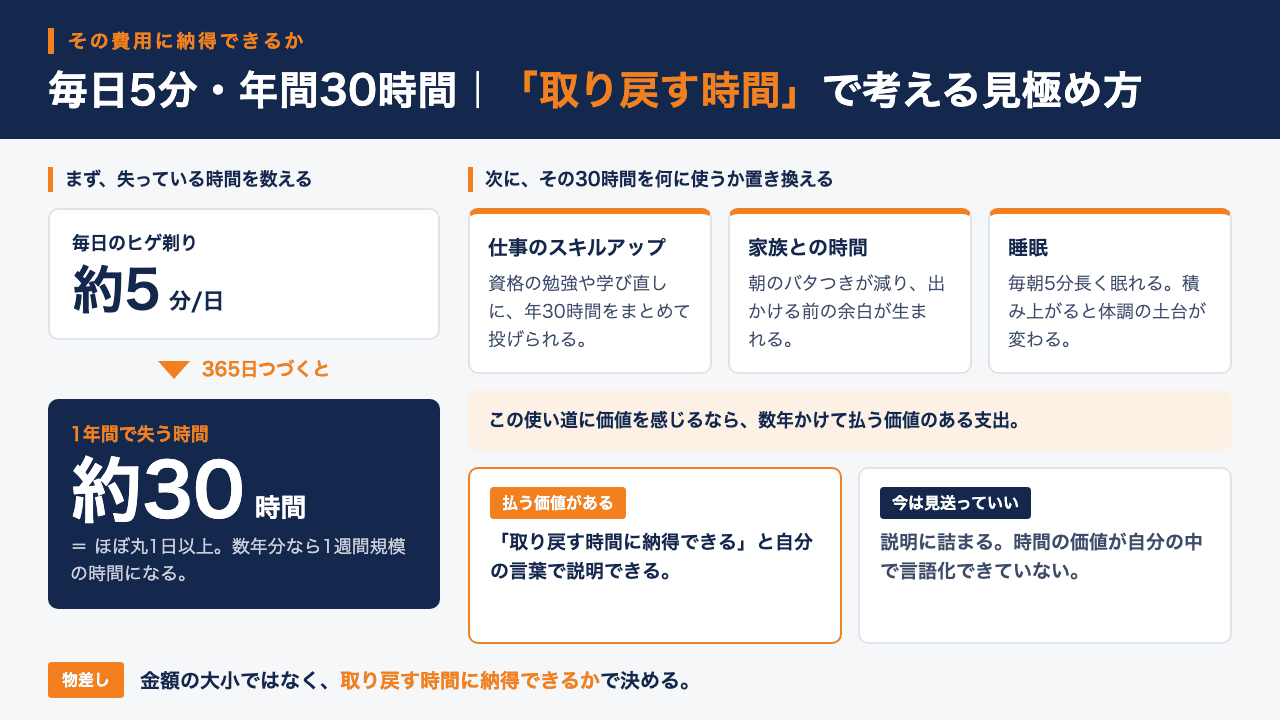 その費用に納得できるか

毎日5分・年間30時間｜「取り戻す時間」で考える見極め方

まず、失っている時間を数える

毎日のヒゲ剃り
約5 分/日

365日つづくと

1年間で失う時間
約30 時間
＝ ほぼ丸1日以上。数年分なら1週間規模の時間になる。

次に、その30時間を何に使うか置き換える

仕事のスキルアップ
資格の勉強や学び直しに、年30時間をまとめて投げられる。

家族との時間
朝のバタつきが減り、出かける前の余白が生まれる。

睡眠
毎朝5分長く眠れる。積み上がると体調の土台が変わる。

この使い道に価値を感じるなら、数年かけて払う価値のある支出。

払う価値がある
「取り戻す時間に納得できる」と自分の言葉で説明できる。

今は見送っていい
説明に詰まる。時間の価値が自分の中で言語化できていない。

物差し 金額の大小ではなく、取り戻す時間に納得できるかで決める。